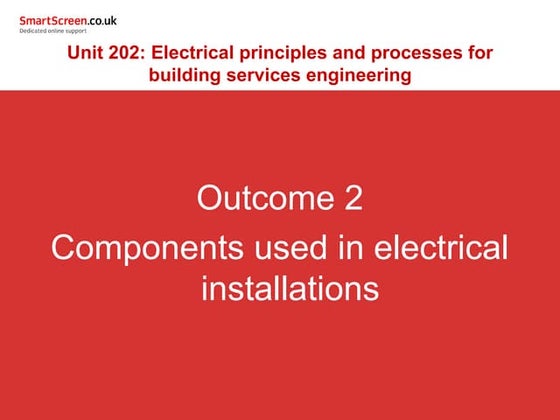 SmartScreen.co.uk
Dedicated online support

Unit 202: Electrical principles and processes for building services engineering

Outcome 2

Components used in electrical installations